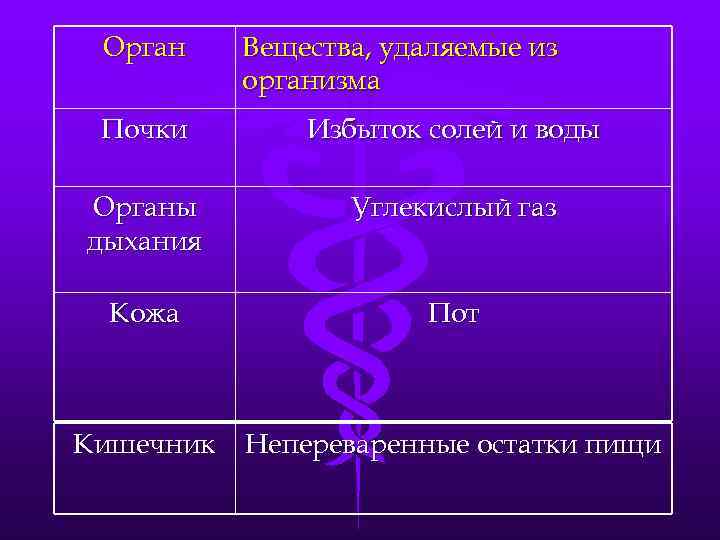 | Орган | Вещества, удаляемые из организма |
|---|---|
| Почки | Избыток солей и воды |
| Органы дыхания | Углекислый газ |
| Кожа | Пот |
| Кишечник | Непереваренные остатки пищи |